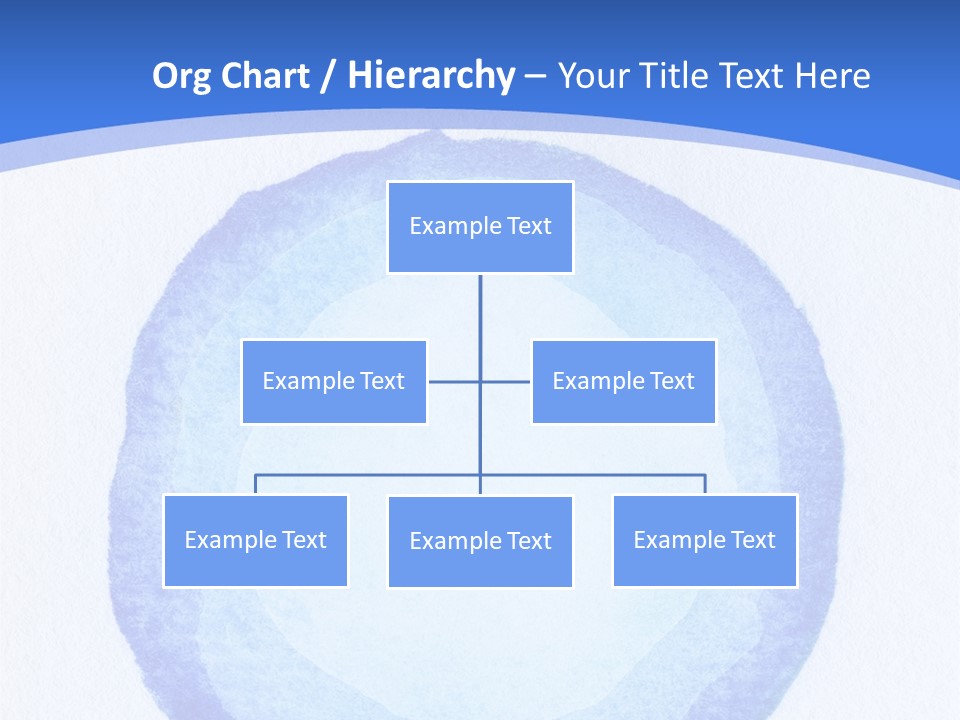 Org Chart / Hierarchy – Your Title Text Here

Example Text

Example Text

Example Text

Example Text

Example Text

Example Text